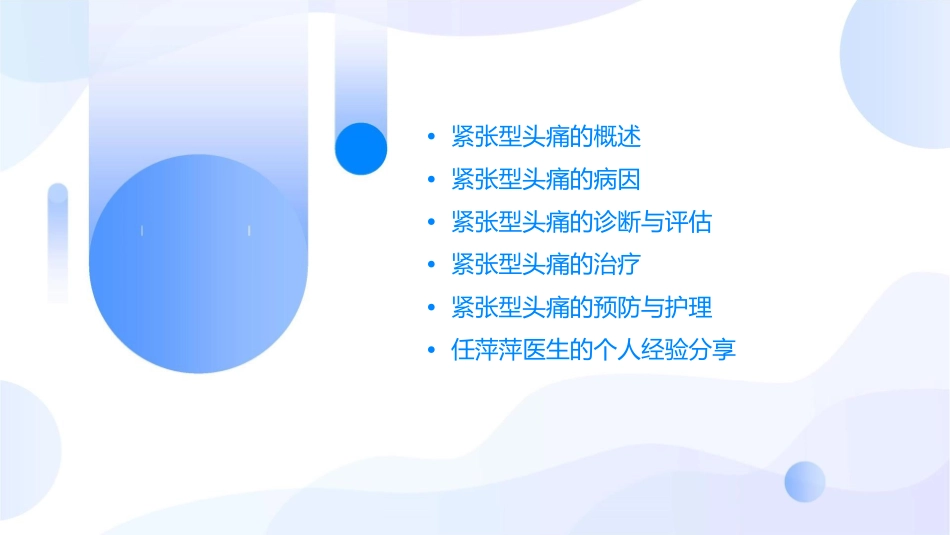 • 紧张型头痛的概述
• 紧张型头痛的病因
• 紧张型头痛的诊断与评估
• 紧张型头痛的治疗
• 紧张型头痛的预防与护理
• 任萍萍医生的个人经验分享